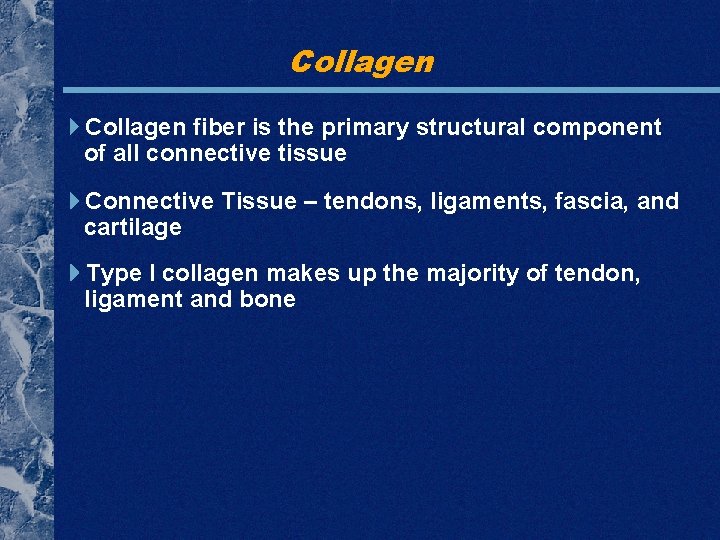 Collagen

Collagen fiber is the primary structural component of all connective tissue

Connective Tissue – tendons, ligaments, fascia, and cartilage

Type I collagen makes up the majority of tendon, ligament and bone